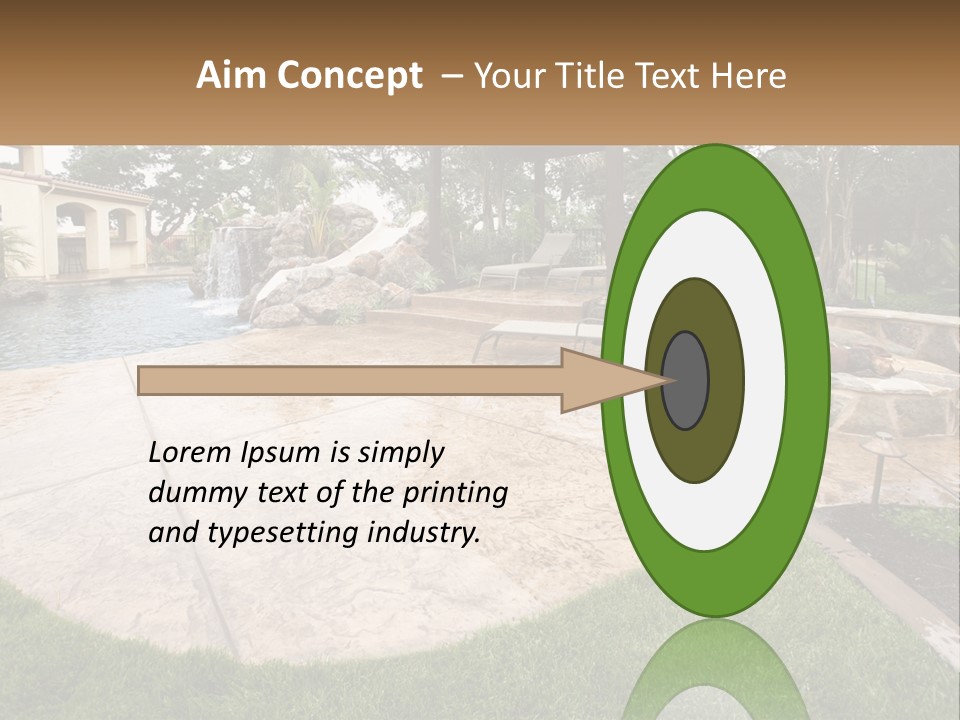 Aim Concept – Your Title Text Here

Lorem Ipsum is simply dummy text of the printing and typesetting industry.